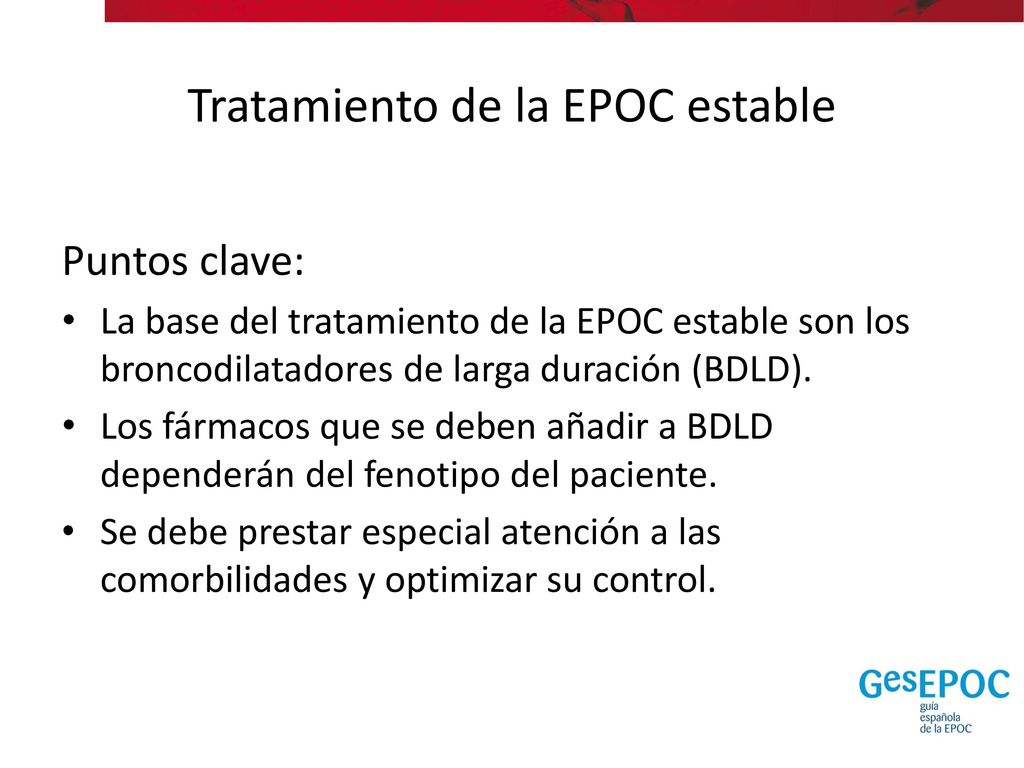 Tratamiento de la EPOC estable

Puntos clave:

• La base del tratamiento de la EPOC estable son los broncodilatadores de larga duración (BDLD).

• Los fármacos que se deben añadir a BDLD dependerán del fenotipo del paciente.

• Se debe prestar especial atención a las comorbilidades y optimizar su control.

GesEPOC
guía española de la EPOC